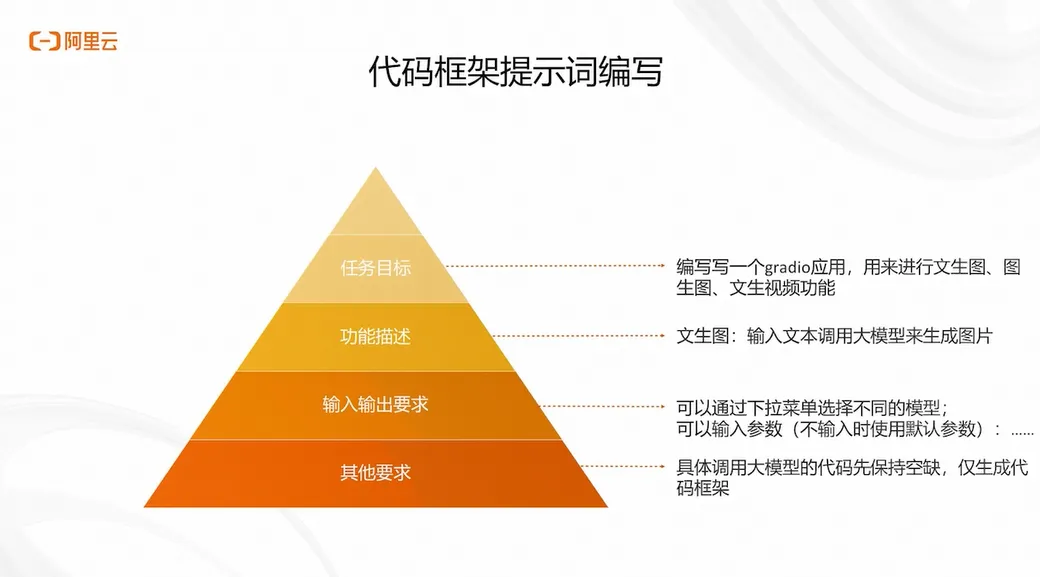 阿里云

代码框架提示词编写

任务目标

功能描述

输入输出要求

其他要求

编写写一个gradio应用，用来进行文生图、图生图、文生视频功能

文生图：输入文本调用大模型来生成图片

可以通过下拉菜单选择不同的模型；
可以输入参数（不输入时使用默认参数）：......

具体调用大模型的代码先保持空缺，仅生成代码框架